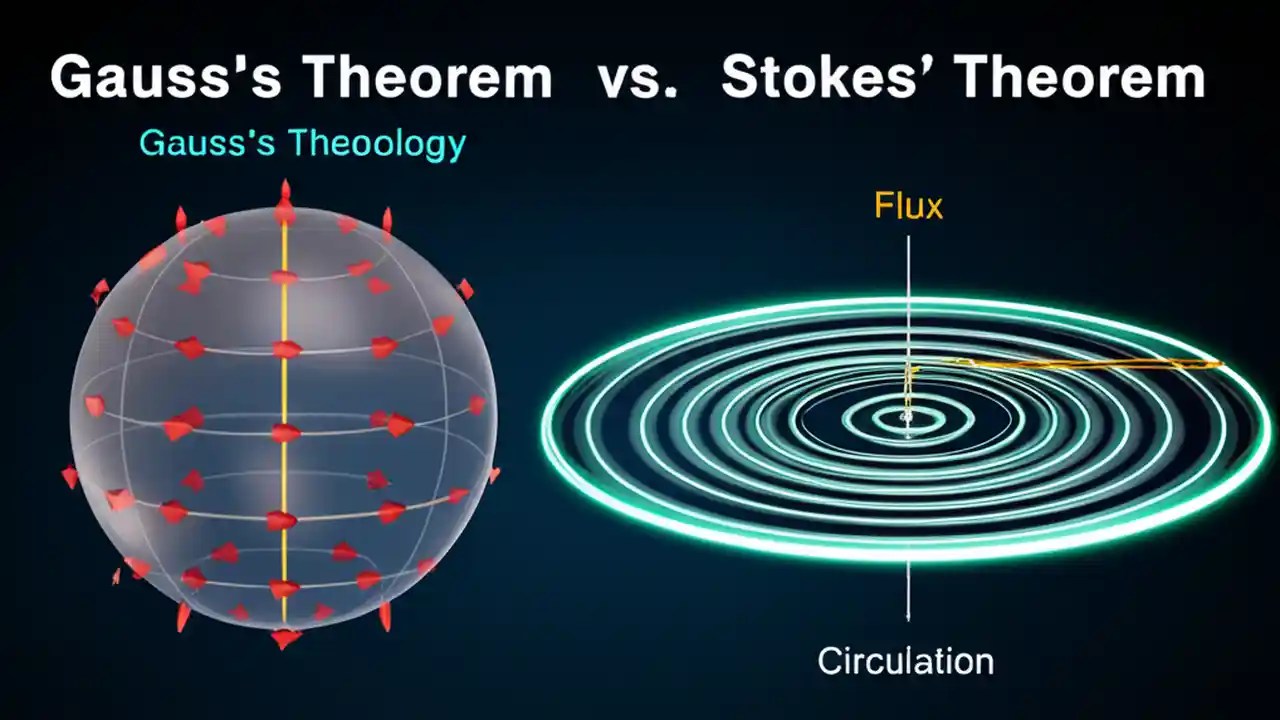 Gauss's Theorem vs. Stokes' Theorem

Gauss's Theoology

Flux

Circulation